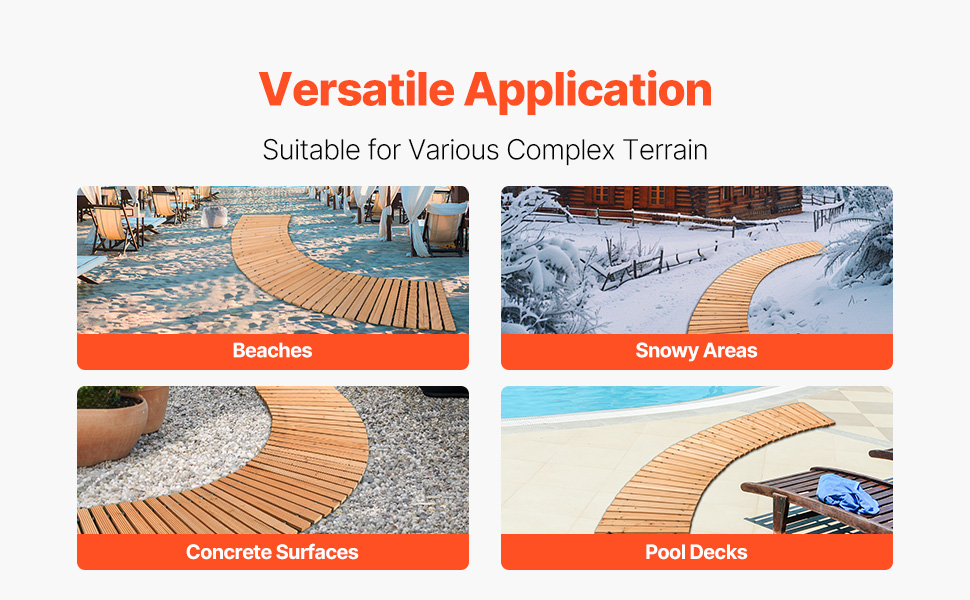 Versatile Application

Suitable for Various Complex Terrain

Beaches

Snowy Areas

Concrete Surfaces

Pool Decks